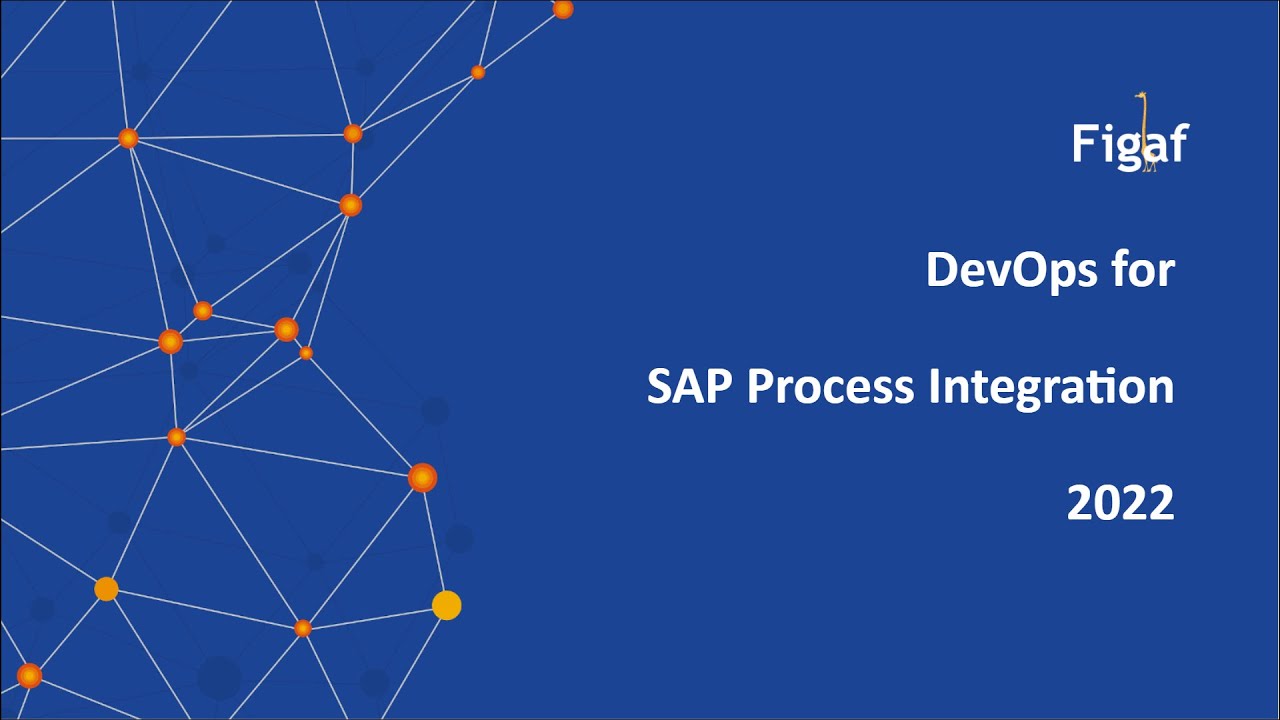 Figaf

DevOps for

SAP Process Integration

2022